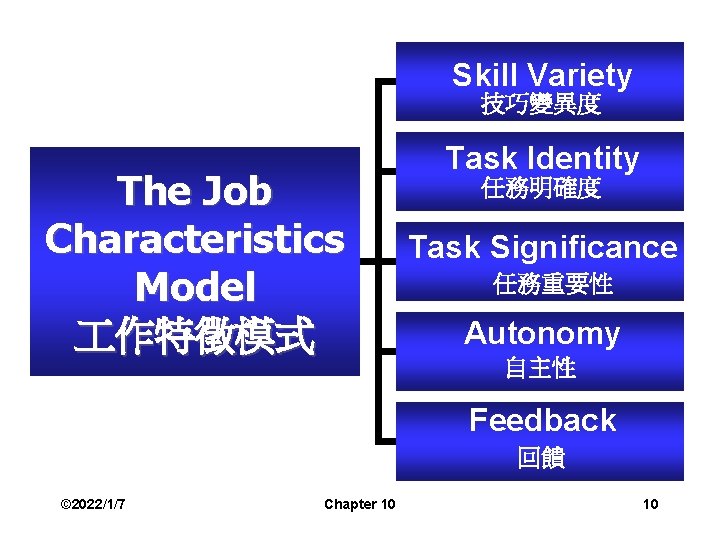 The Job Characteristics Model
工作特徵模式

Skill Variety
技巧變異度

Task Identity
任務明確度

Task Significance
任務重要性

Autonomy
自主性

Feedback
回饋

©2022/1/7

Chapter 10

10